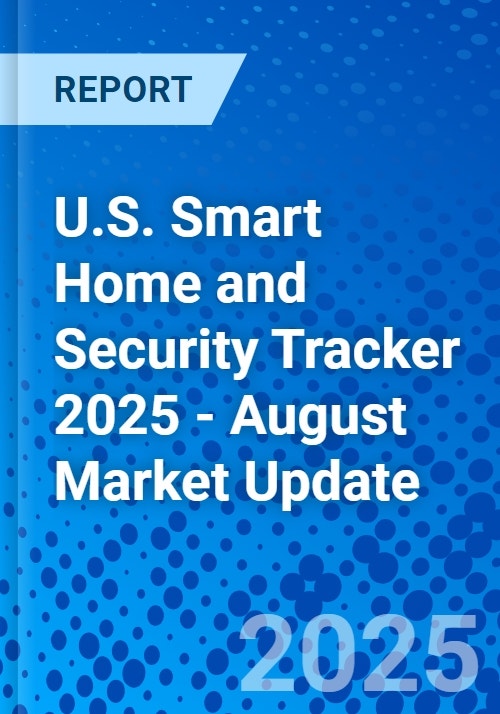 REPORT

U.S. Smart Home and Security Tracker 2025 - August Market Update

2025